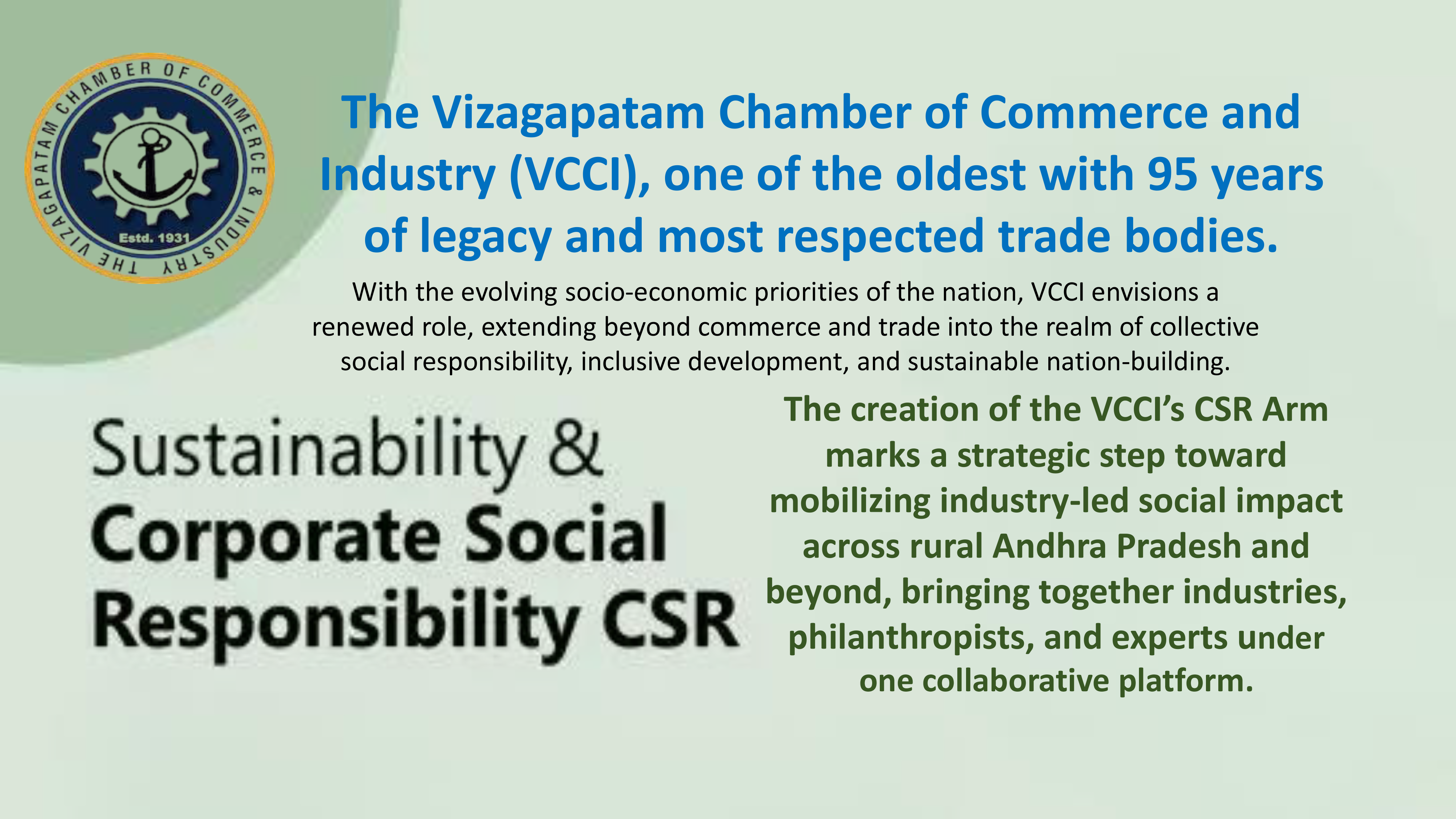 THE VIZAGAPATAM CHAMBER OF COMMERCE & INDUSTRY
Estd. 1931

The Vizagapatam Chamber of Commerce and Industry (VCCI), one of the oldest with 95 years of legacy and most respected trade bodies.

With the evolving socio-economic priorities of the nation, VCCI envisions a renewed role, extending beyond commerce and trade into the realm of collective social responsibility, inclusive development, and sustainable nation-building.

Sustainability & Corporate Social Responsibility CSR

The creation of the VCCI's CSR Arm marks a strategic step toward mobilizing industry-led social impact across rural Andhra Pradesh and beyond, bringing together industries, philanthropists, and experts under one collaborative platform.